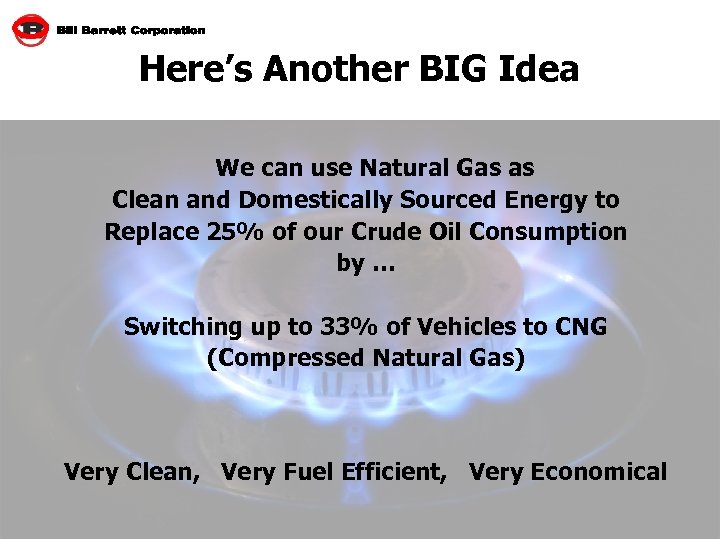 Bill Barrett Corporation

Here's Another BIG Idea

We can use Natural Gas as Clean and Domestically Sourced Energy to Replace 25% of our Crude Oil Consumption by …

Switching up to 33% of Vehicles to CNG (Compressed Natural Gas)

Very Clean, Very Fuel Efficient, Very Economical